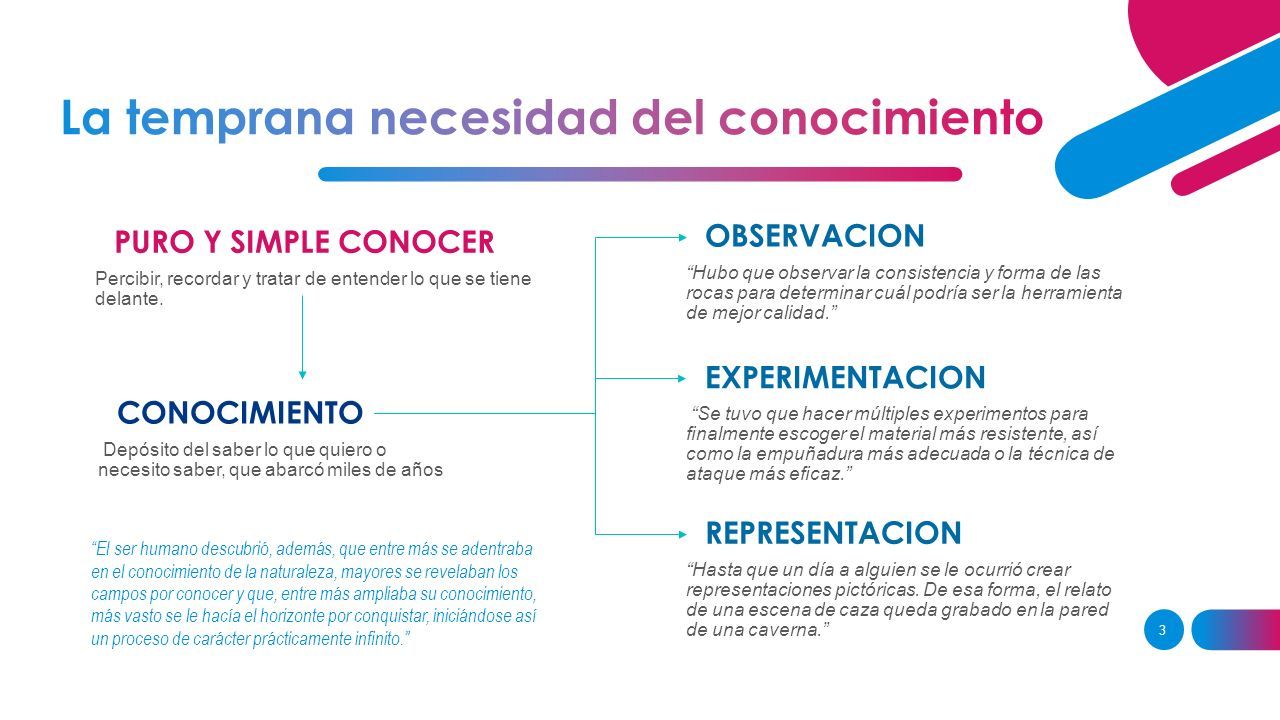 La temprana necesidad del conocimiento

PURO Y SIMPLE CONOCER

Percibir, recordar y tratar de entender lo que se tiene delante.

CONOCIMIENTO

Depósito del saber lo que quiero o necesito saber, que abarcó miles de años

“El ser humano descubrió, además, que entre más se adentraba en el conocimiento de la naturaleza, mayores se revelaban los campos por conocer y que, entre más ampliaba su conocimiento, más vasto se le hacía el horizonte por conquistar, iniciándose así un proceso de carácter prácticamente infinito.”

OBSERVACION

“Hubo que observar la consistencia y forma de las rocas para determinar cuál podría ser la herramienta de mejor calidad.”

EXPERIMENTACION

“Se tuvo que hacer múltiples experimentos para finalmente escoger el material más resistente, así como la empuñadura más adecuada o la técnica de ataque más eficaz.”

REPRESENTACION

“Hasta que un día a alguien se le ocurrió crear representaciones pictóricas. De esa forma, el relato de una escena de caza queda grabado en la pared de una caverna.”

3